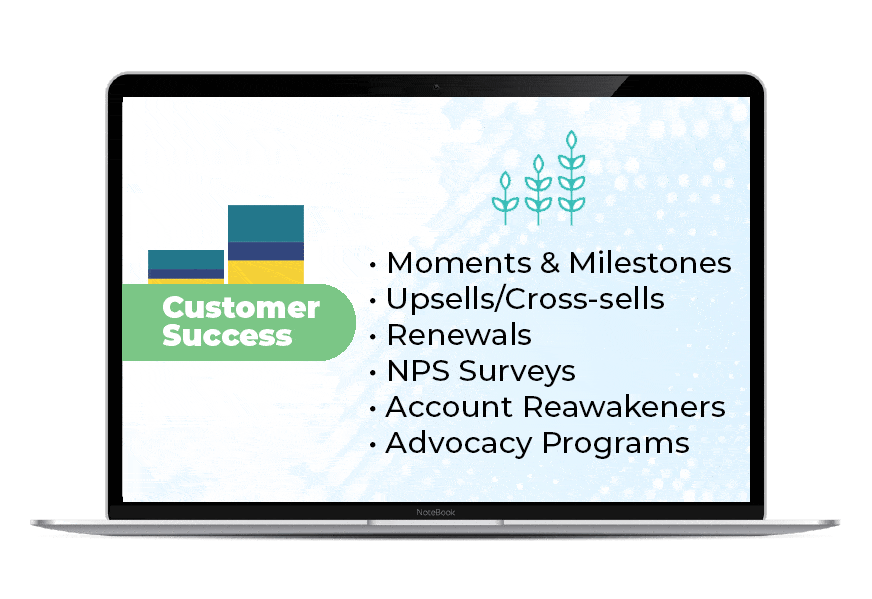 Customer Success

• Moments & Milestones
• Upsells/Cross-sells
• Renewals
• NPS Surveys
• Account Reawakeners
• Advocacy Programs

NoteBook